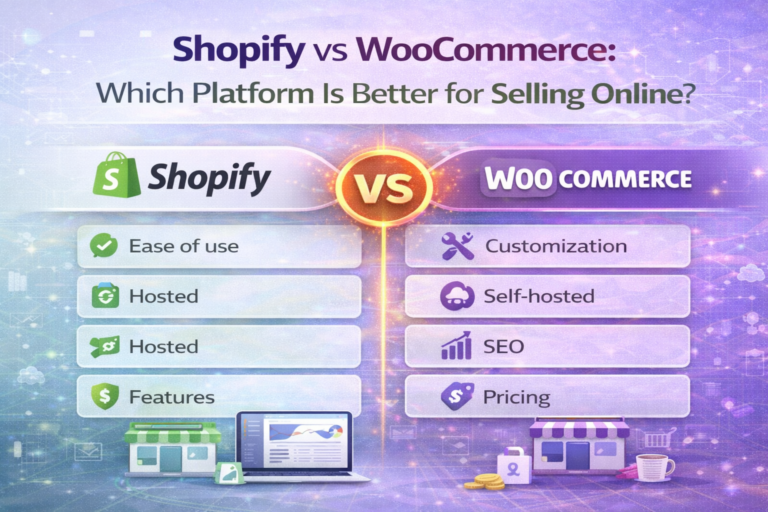 Shopify vs WooCommerce:
Which Platform Is Better for Selling Online?

Shopify

VS

WOO COMMERCE

Ease of use

Hosted

Hosted

Features

Customization

Self-hosted

SEO

Pricing